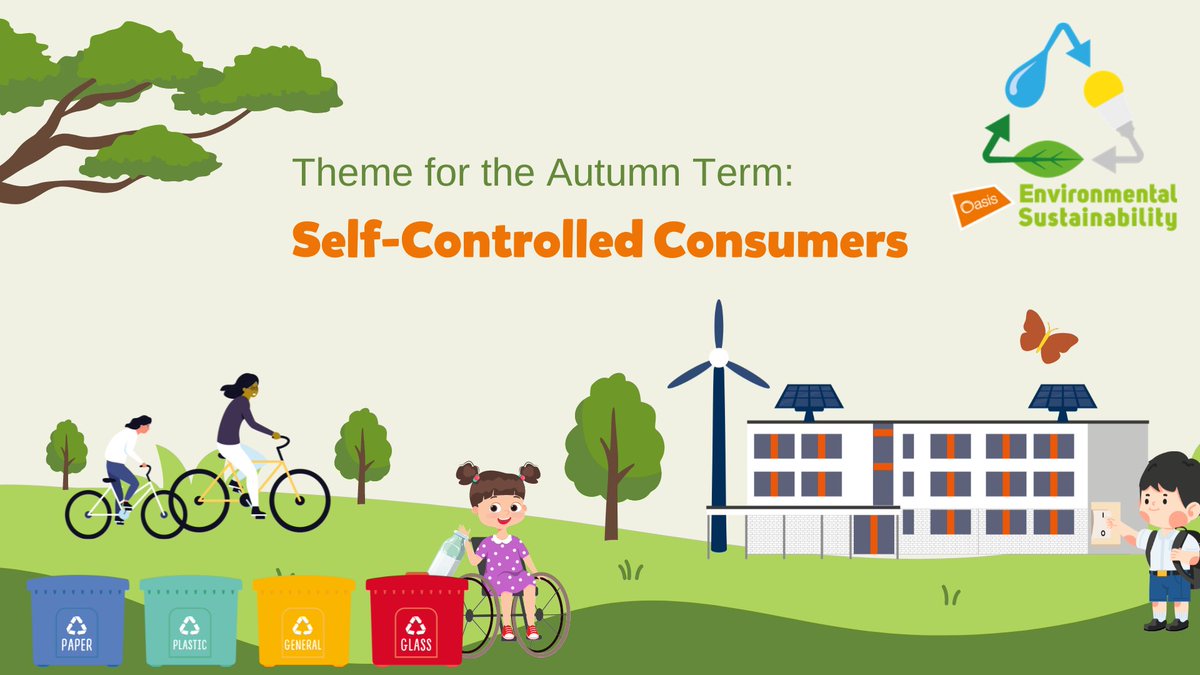 Theme for the Autumn Term:

Self-Controlled Consumers

Oasis Environmental Sustainability

PAPER

PLASTIC

GENERAL

GLASS